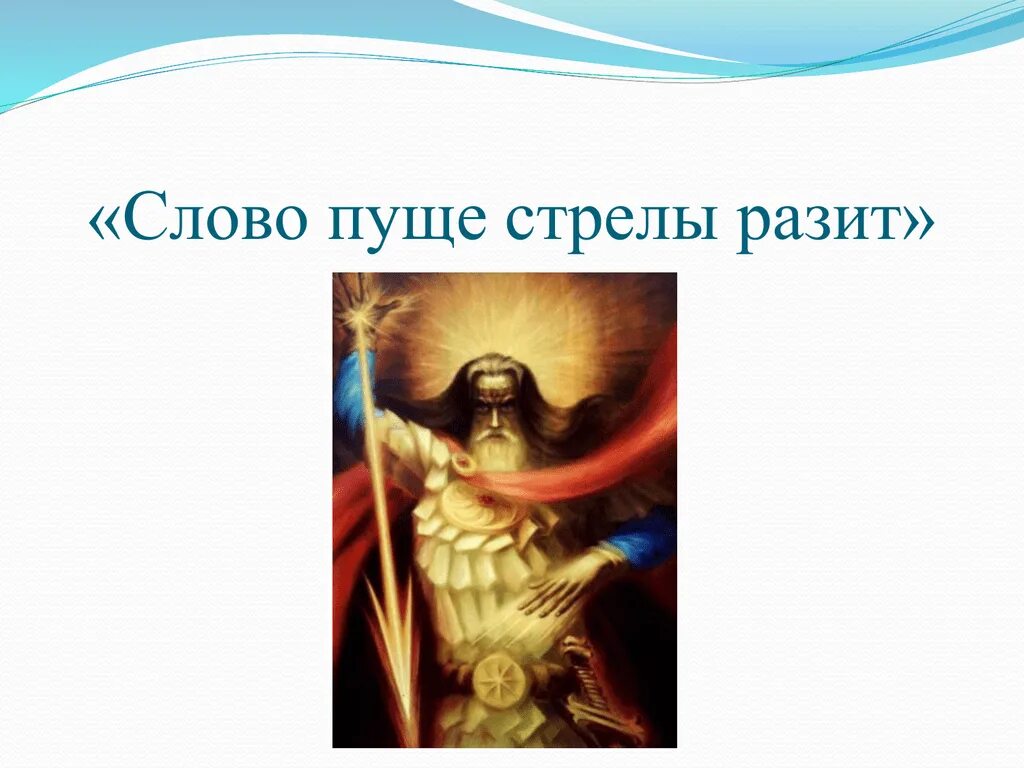 «Слово пуще стрелы разит»